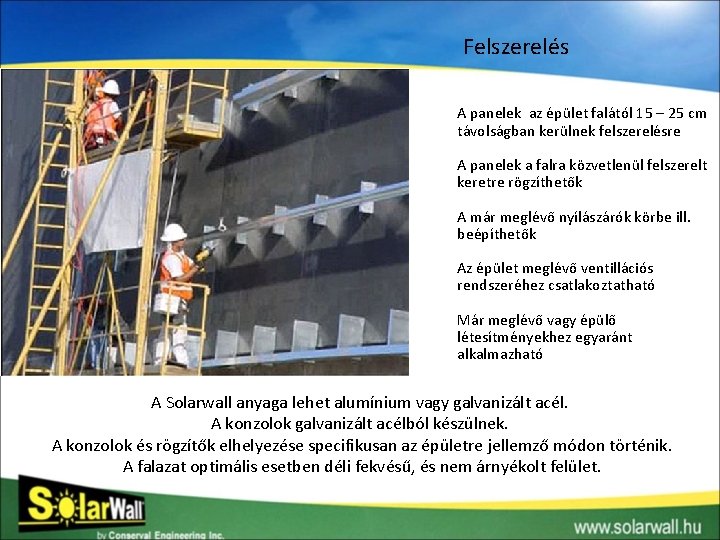 Felszerelés

A panelek az épület falától 15 – 25 cm távolságban kerülnek felszerelésre

A panelek a falra közvetlenül felszerelt keretre rögzíthetők

A már meglévő nyílászárók körbe ill. beépíthetők

Az épület meglévő ventillációs rendszeréhez csatlakoztatható

Már meglévő vagy épülő létesítményekhez egyaránt alkalmazható

A Solarwall anyaga lehet alumínium vagy galvanizált acél.
A konzolok galvanizált acélból készülnek.
A konzolok és rögzítők elhelyezése specifikusan az épületre jellemző módon történik.
A falazat optimális esetben déli fekvésű, és nem árnyékolt felület.

SolarWall
by Conserval Engineering Inc.

www.solarwall.hu